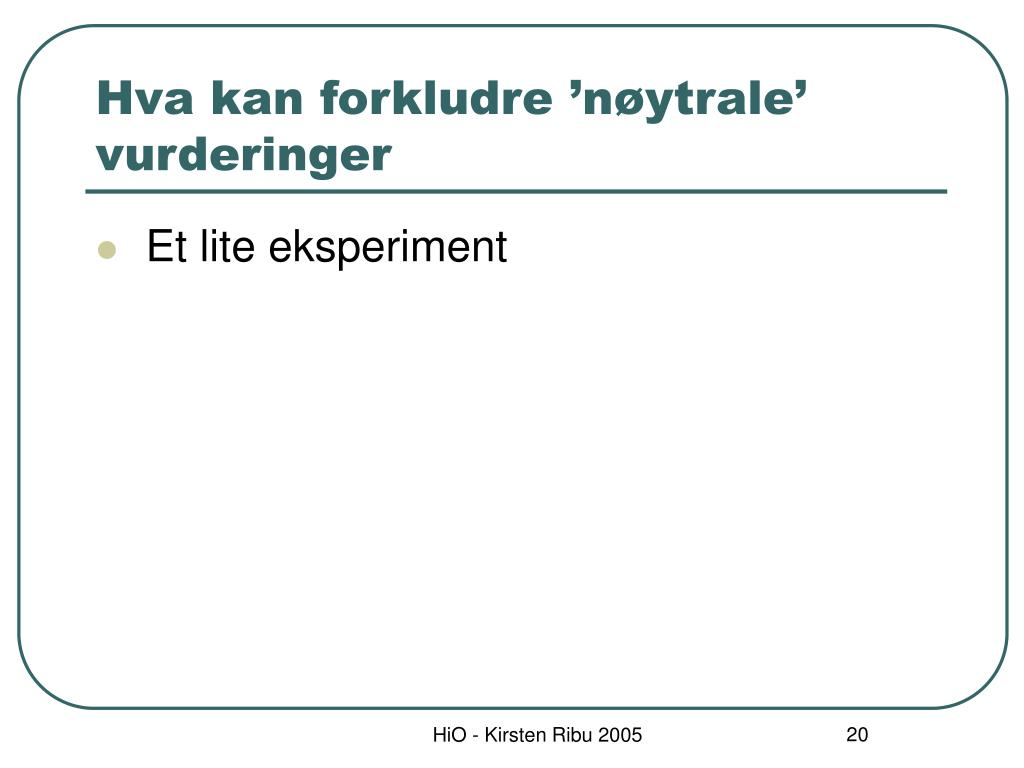 Hva kan forkludre ’nøytrale’ vurderinger

Et lite eksperiment

HiO - Kirsten Ribu 2005

20